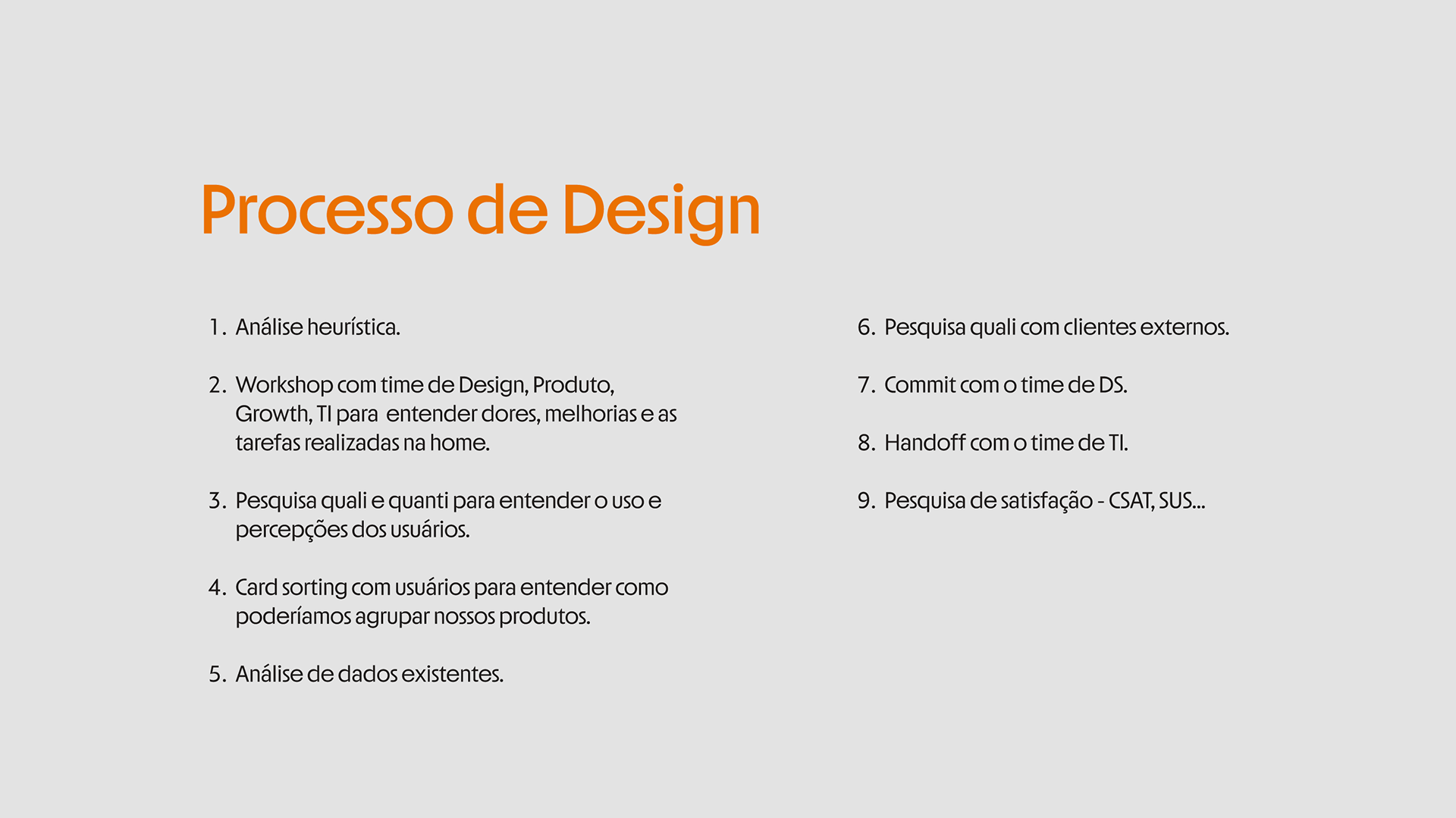 Processo de Design

1. Análise heurística.

2. Workshop com time de Design, Produto, Growth, TI para entender dores, melhorias e as tarefas realizadas na home.

3. Pesquisa quali e quanti para entender o uso e percepções dos usuários.

4. Card sorting com usuários para entender como poderíamos agrupar nossos produtos.

5. Análise de dados existentes.

6. Pesquisa quali com clientes externos.

7. Commit com o time de DS.

8. Handoff com o time de TI.

9. Pesquisa de satisfação - CSAT, SUS...